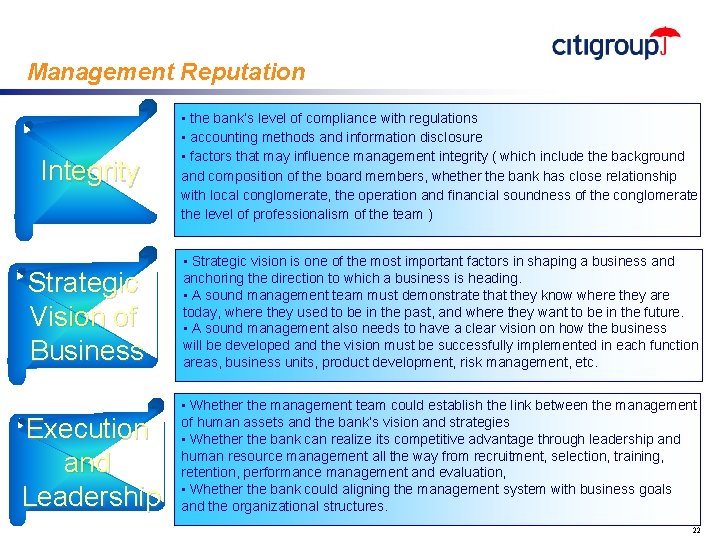 citigroup

Management Reputation

Integrity

▪ the bank's level of compliance with regulations
▪ accounting methods and information disclosure
▪ factors that may influence management integrity ( which include the background and composition of the board members, whether the bank has close relationship with local conglomerate, the operation and financial soundness of the conglomerate the level of professionalism of the team )

Strategic Vision of Business

▪ Strategic vision is one of the most important factors in shaping a business and anchoring the direction to which a business is heading.
▪ A sound management team must demonstrate that they know where they are today, where they used to be in the past, and where they want to be in the future.
▪ A sound management also needs to have a clear vision on how the business will be developed and the vision must be successfully implemented in each function areas, business units, product development, risk management, etc.

Execution and Leadership

▪ Whether the management team could establish the link between the management of human assets and the bank's vision and strategies
▪ Whether the bank can realize its competitive advantage through leadership and human resource management all the way from recruitment, selection, training, retention, performance management and evaluation,
▪ Whether the bank could aligning the management system with business goals and the organizational structures.

22